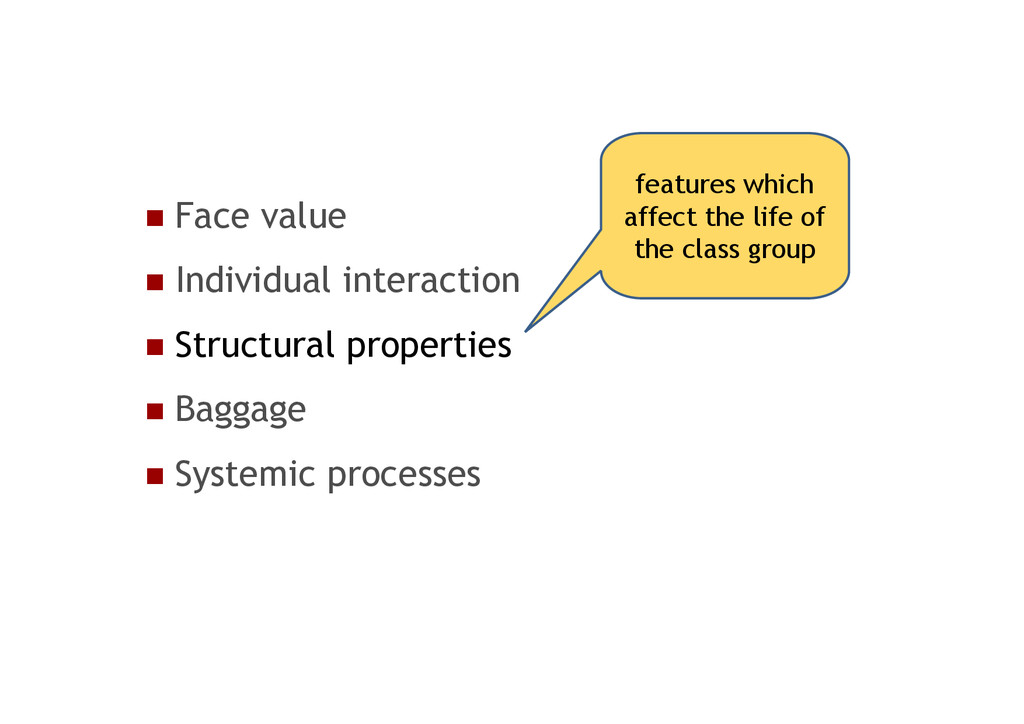 - Face value
- Individual interaction
- Structural properties
- Baggage
- Systemic processes

features which affect the life of the class group